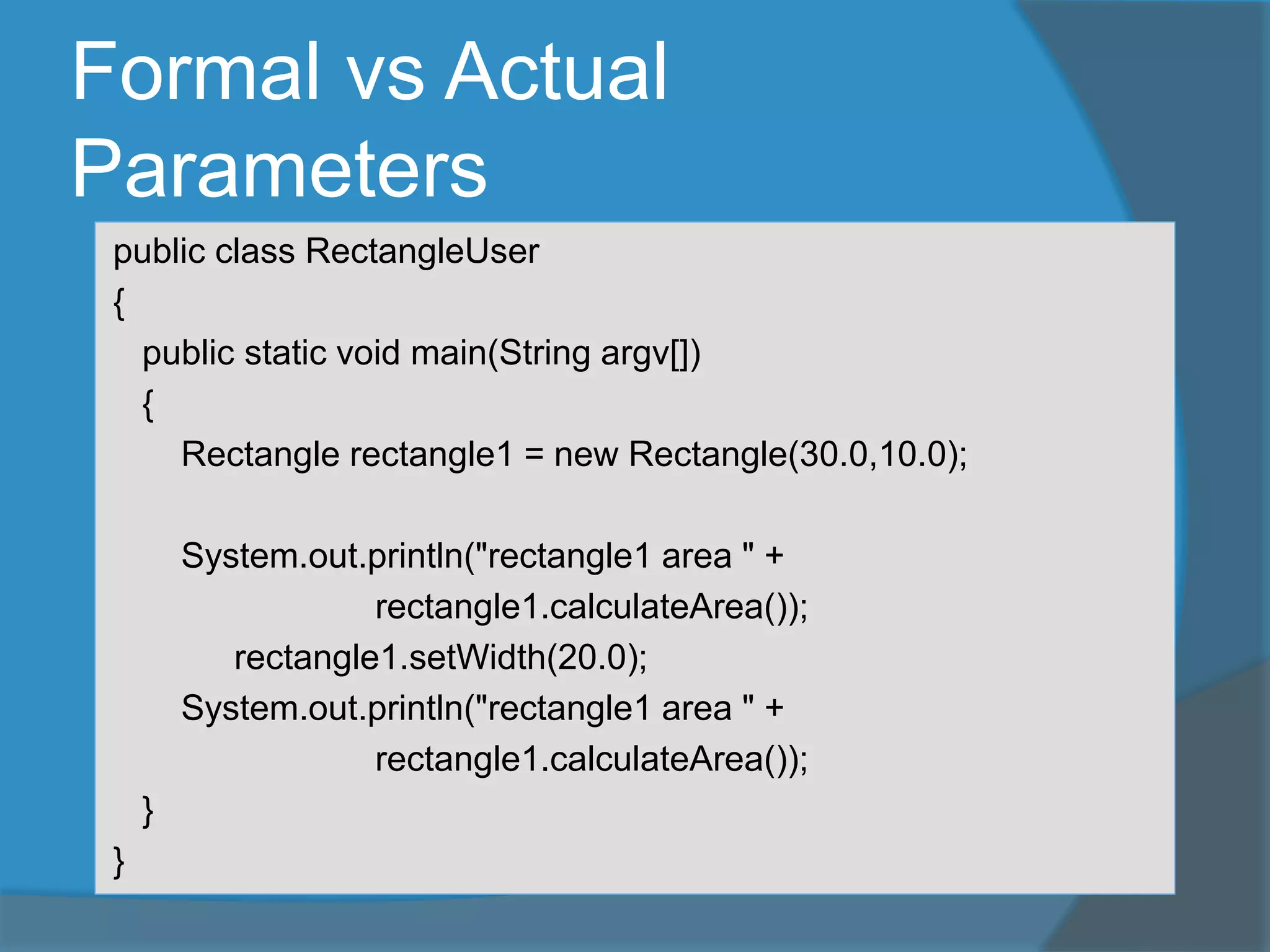 Formal vs Actual Parameters

public class RectangleUser
{
public static void main(String argv[])
{
Rectangle rectangle1 = new Rectangle(30.0,10.0);

System.out.println("rectangle1 area " +
rectangle1.calculateArea());
rectangle1.setWidth(20.0);
System.out.println("rectangle1 area " +
rectangle1.calculateArea());
}
}